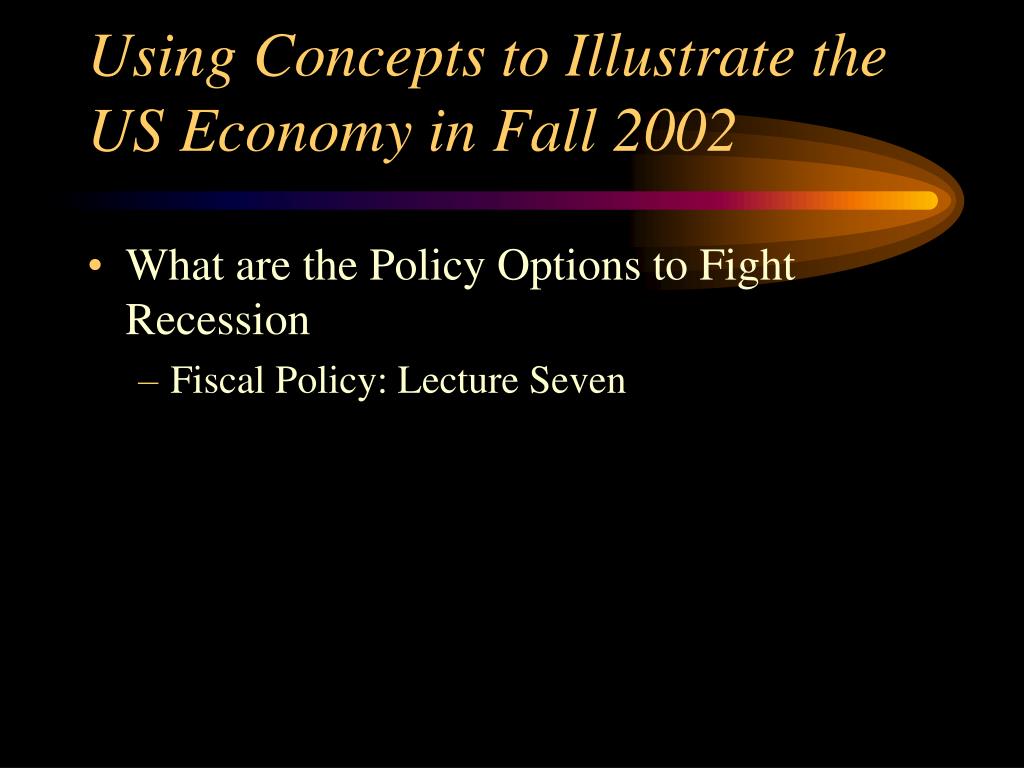 Using Concepts to Illustrate the US Economy in Fall 2002

• What are the Policy Options to Fight Recession
– Fiscal Policy: Lecture Seven